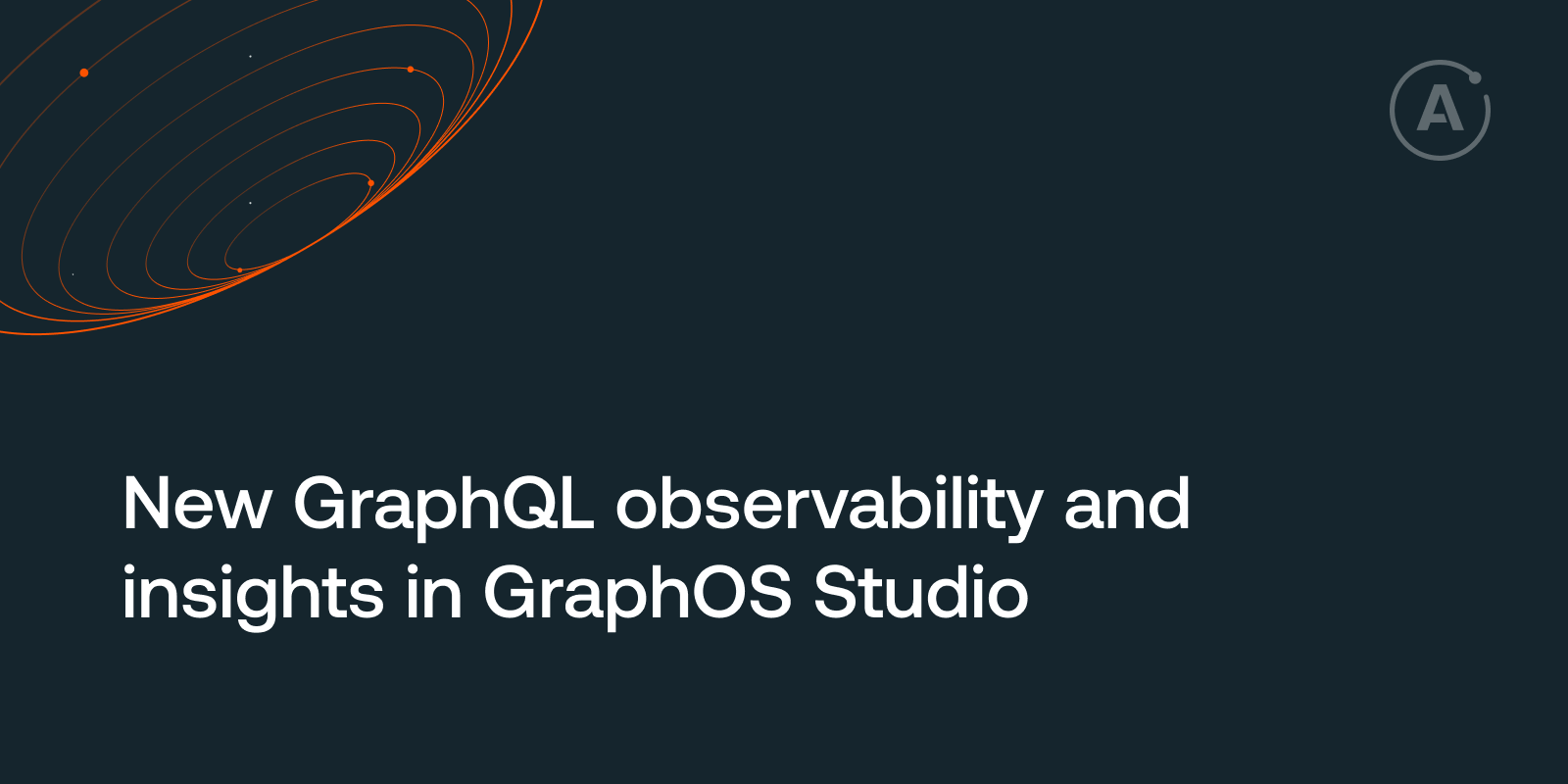 A

New GraphQL observability and insights in GraphOS Studio